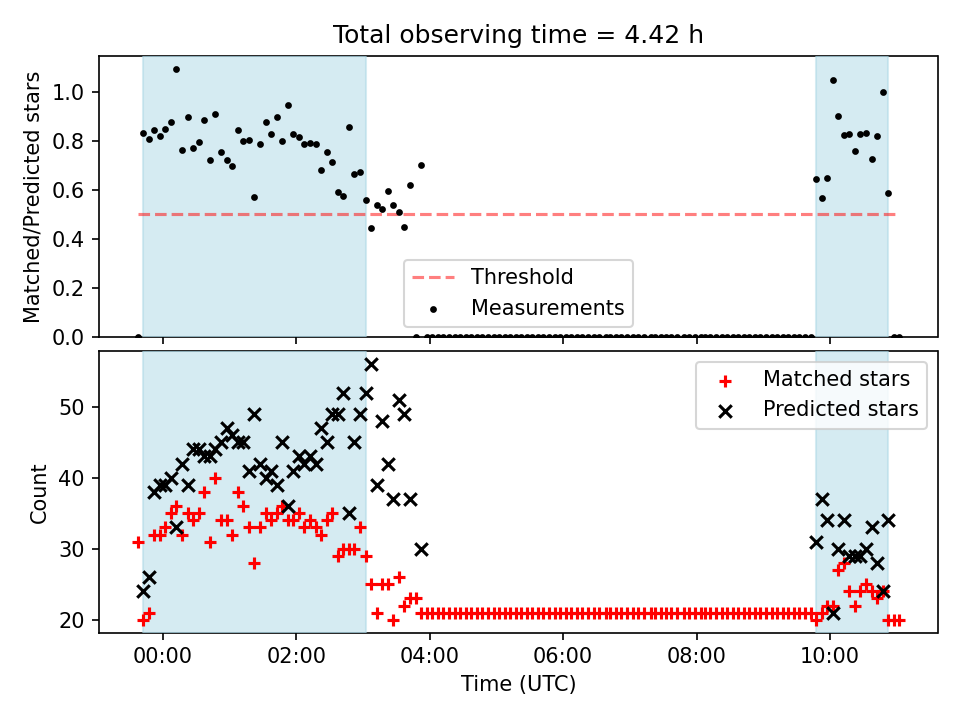 Total observing time = 4.42 h

Matched/Predicted stars

1.0
0.8
0.6
0.4
0.2
0.0

Threshold
Measurements

Count

50
40
30
20

Matched stars
Predicted stars

00:00
02:00
04:00
06:00
08:00
10:00

Time (UTC)